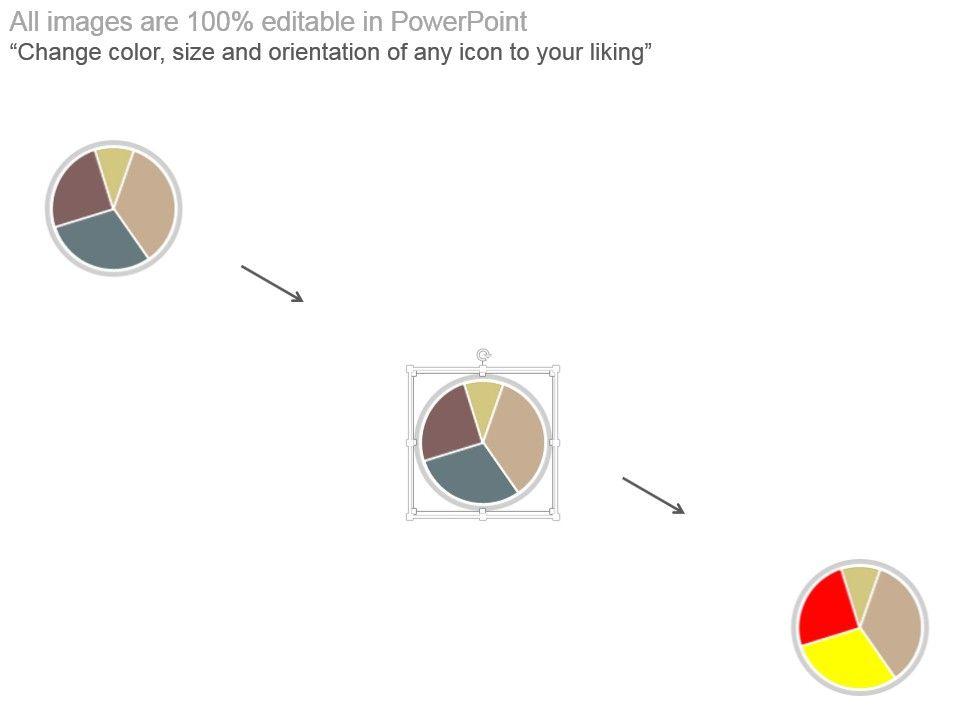 All images are 100% editable in PowerPoint
“Change color, size and orientation of any icon to your liking”